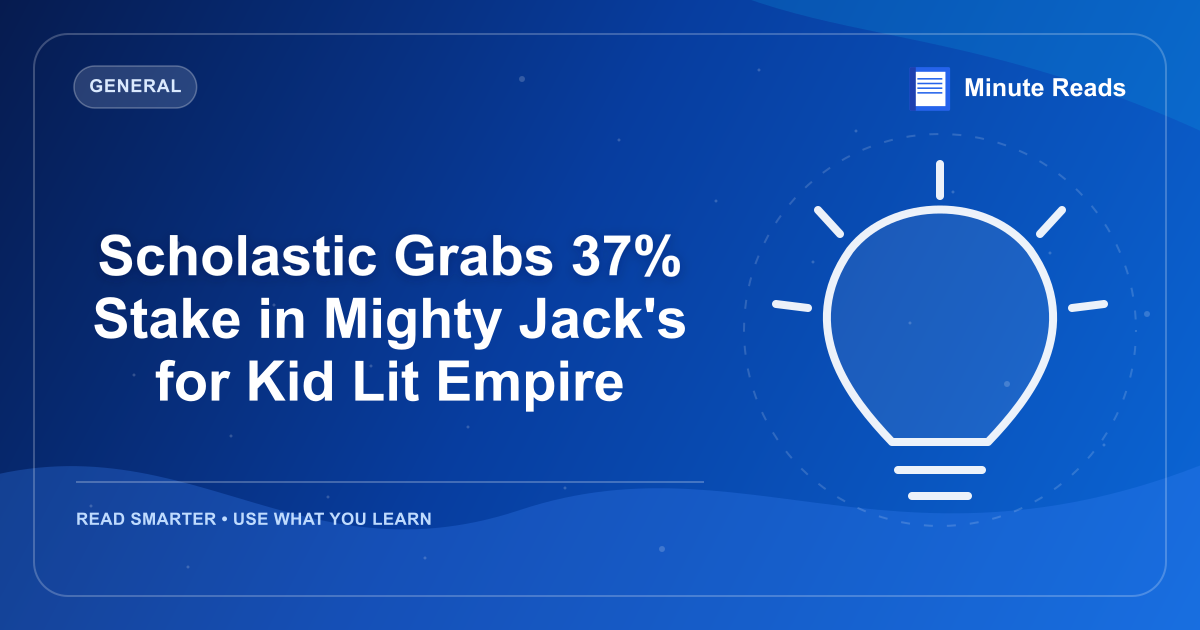 GENERAL

Minute Reads

Scholastic Grabs 37% Stake in Mighty Jack's for Kid Lit Empire

READ SMARTER • USE WHAT YOU LEARN